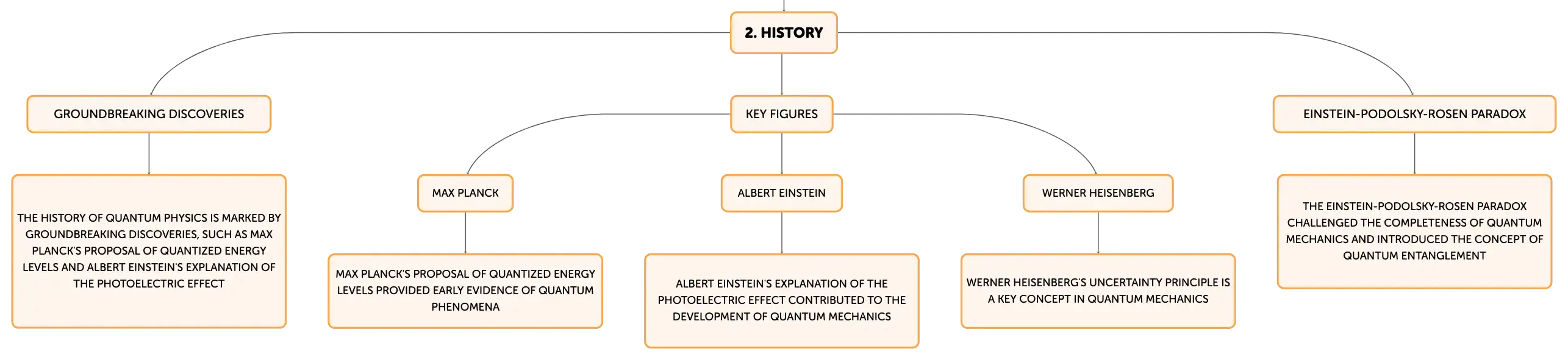 2. HISTORY

GROUNDBREAKING DISCOVERIES

THE HISTORY OF QUANTUM PHYSICS IS MARKED BY GROUNDBREAKING DISCOVERIES, SUCH AS MAX PLANCK'S PROPOSAL OF QUANTIZED ENERGY LEVELS AND ALBERT EINSTEIN'S EXPLANATION OF THE PHOTOELECTRIC EFFECT

KEY FIGURES

MAX PLANCK

MAX PLANCK'S PROPOSAL OF QUANTIZED ENERGY LEVELS PROVIDED EARLY EVIDENCE OF QUANTUM PHENOMENA

ALBERT EINSTEIN

ALBERT EINSTEIN'S EXPLANATION OF THE PHOTOELECTRIC EFFECT CONTRIBUTED TO THE DEVELOPMENT OF QUANTUM MECHANICS

WERNER HEISENBERG

WERNER HEISENBERG'S UNCERTAINTY PRINCIPLE IS A KEY CONCEPT IN QUANTUM MECHANICS

EINSTEIN-PODOLSKY-ROSEN PARADOX

THE EINSTEIN-PODOLSKY-ROSEN PARADOX CHALLENGED THE COMPLETENESS OF QUANTUM MECHANICS AND INTRODUCED THE CONCEPT OF QUANTUM ENTANGLEMENT